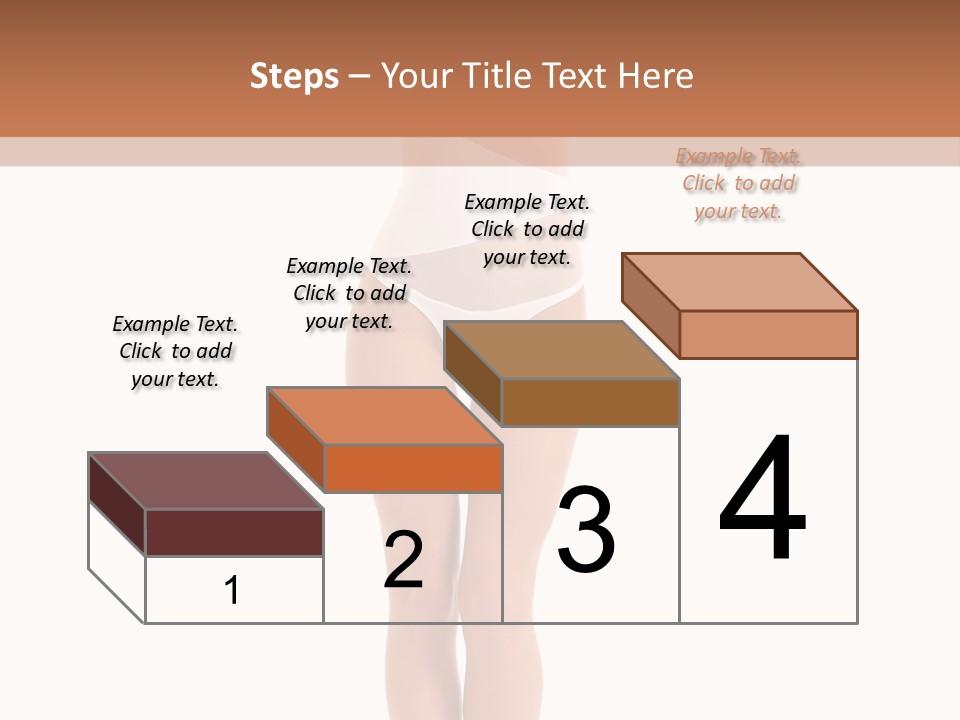 Steps – Your Title Text Here

Example Text. Click to add your text.

Example Text. Click to add your text.

Example Text. Click to add your text.

Example Text. Click to add your text.

1

2

3

4